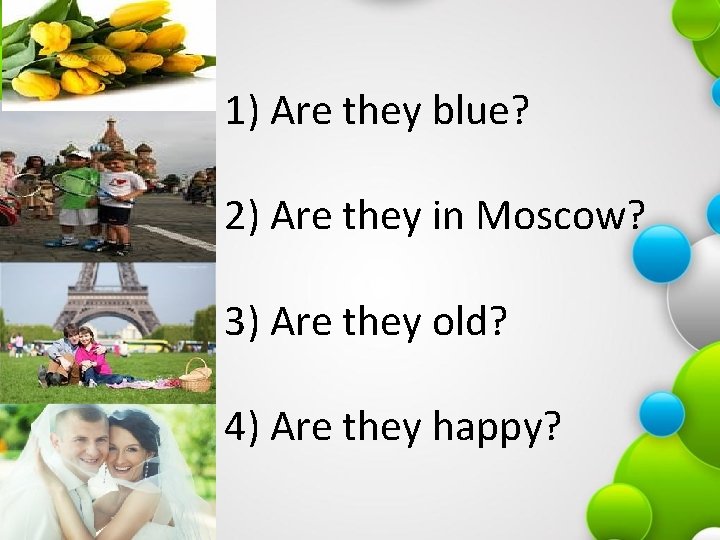 1) Are they blue?

2) Are they in Moscow?

3) Are they old?

4) Are they happy?